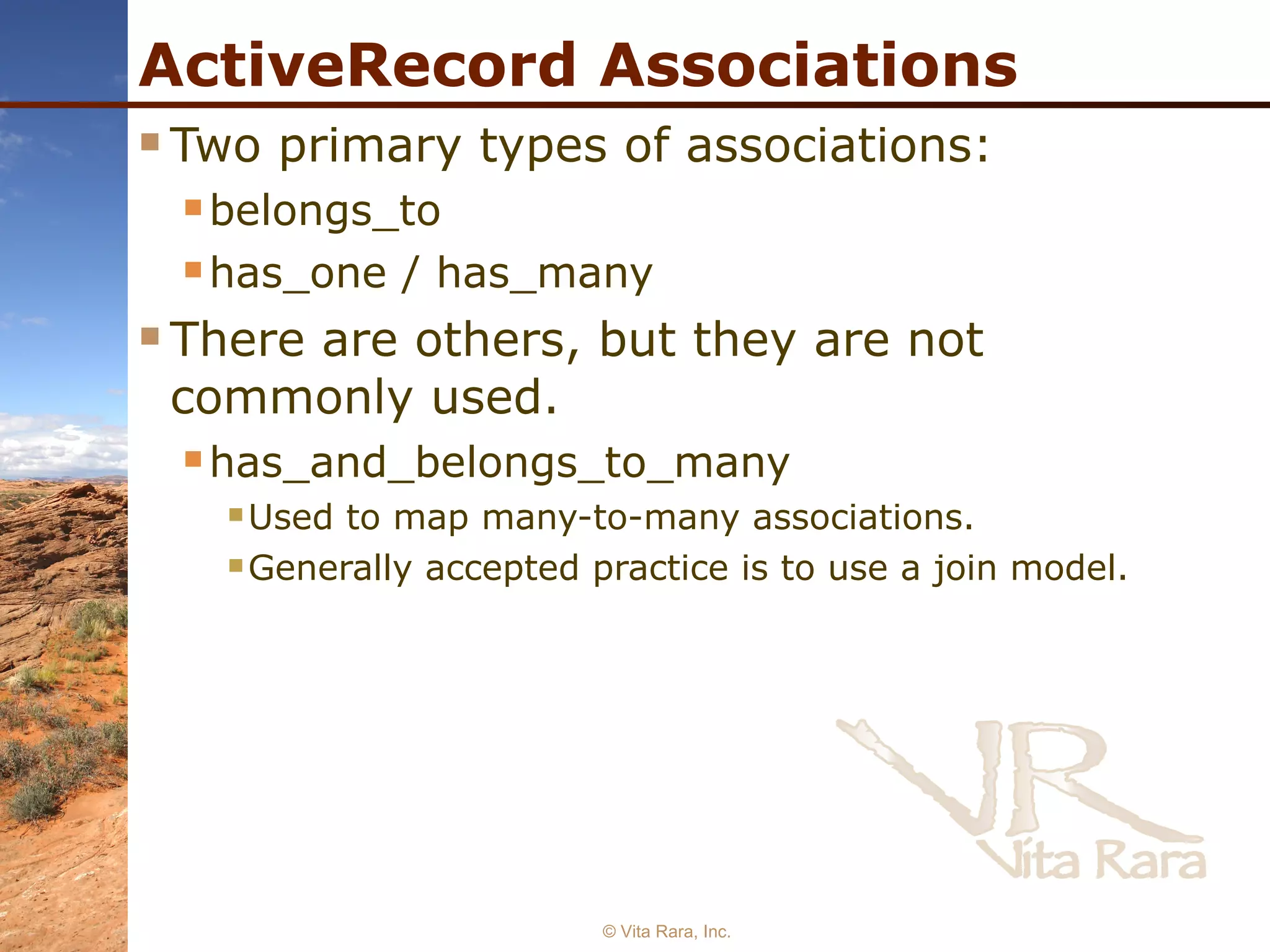 ActiveRecord Associations

Two primary types of associations:

belongs_to

has_one / has_many

There are others, but they are not commonly used.

has_and_belongs_to_many

Used to map many-to-many associations.

Generally accepted practice is to use a join model.

VR
Vita Rara

© Vita Rara, Inc.